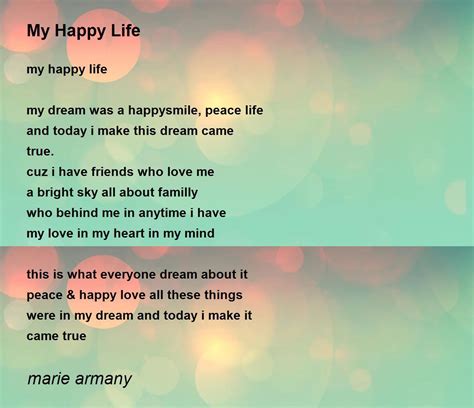 My Happy Life

my happy life

my dream was a happysmile, peace life
and today i make this dream came
true.
cuz i have friends who love me
a bright sky all about familly
who behind me in anytime i have
my love in my heart in my mind

this is what everyone dream about it
peace & happy love all these things
were in my dream and today i make it
came true

marie armany